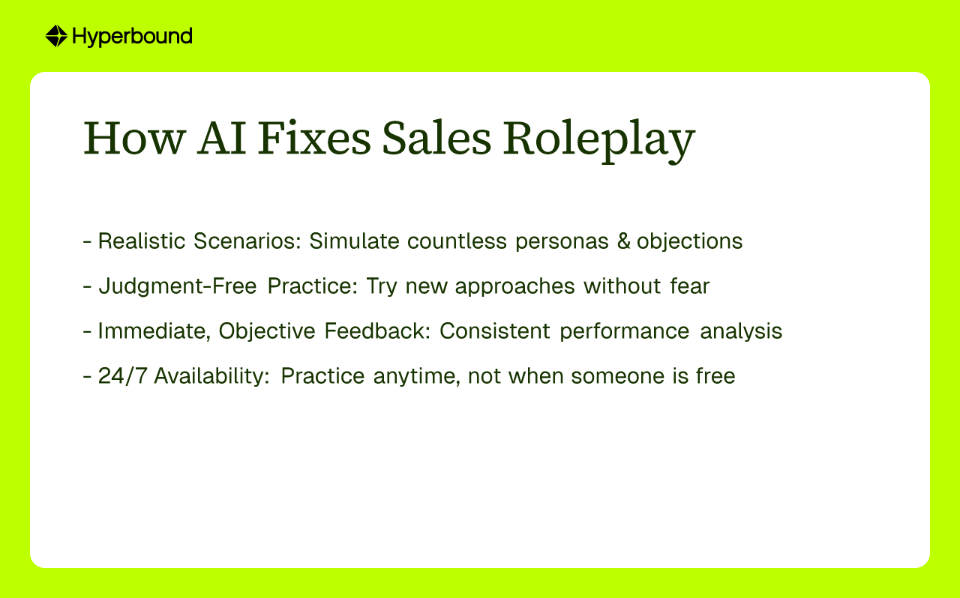 Hyperbound

How AI Fixes Sales Roleplay

- Realistic Scenarios: Simulate countless personas & objections

- Judgment-Free Practice: Try new approaches without fear

- Immediate, Objective Feedback: Consistent performance analysis

- 24/7 Availability: Practice anytime, not when someone is free